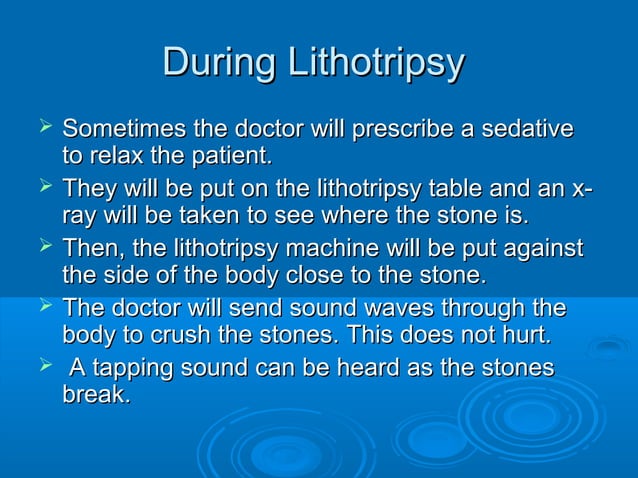 During Lithotripsy

➢ Sometimes the doctor will prescribe a sedative to relax the patient.

➢ They will be put on the lithotripsy table and an x-ray will be taken to see where the stone is.

➢ Then, the lithotripsy machine will be put against the side of the body close to the stone.

➢ The doctor will send sound waves through the body to crush the stones. This does not hurt.

➢ A tapping sound can be heard as the stones break.